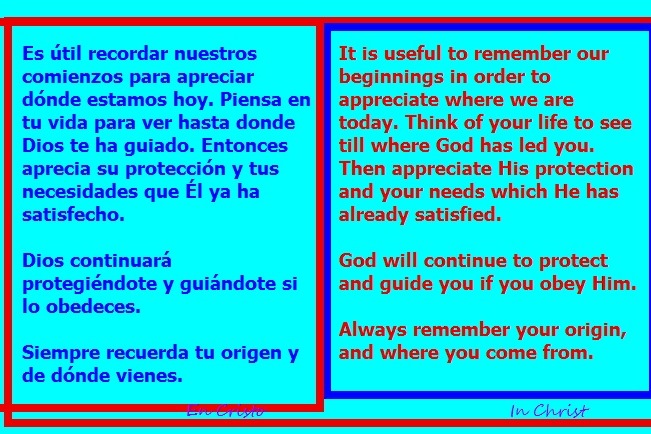 Es útil recordar nuestros comienzos para apreciar dónde estamos hoy. Piensa en tu vida para ver hasta donde Dios te ha guiado. Entonces aprecia su protección y tus necesidades que Él ya ha satisfecho.

Dios continuará protegiéndote y guiándote si lo obedeces.

Siempre recuerda tu origen y de dónde vienes.

En Cristo

It is useful to remember our beginnings in order to appreciate where we are today. Think of your life to see till where God has led you. Then appreciate His protection and your needs which He has already satisfied.

God will continue to protect and guide you if you obey Him.

Always remember your origin, and where you come from.

In Christ